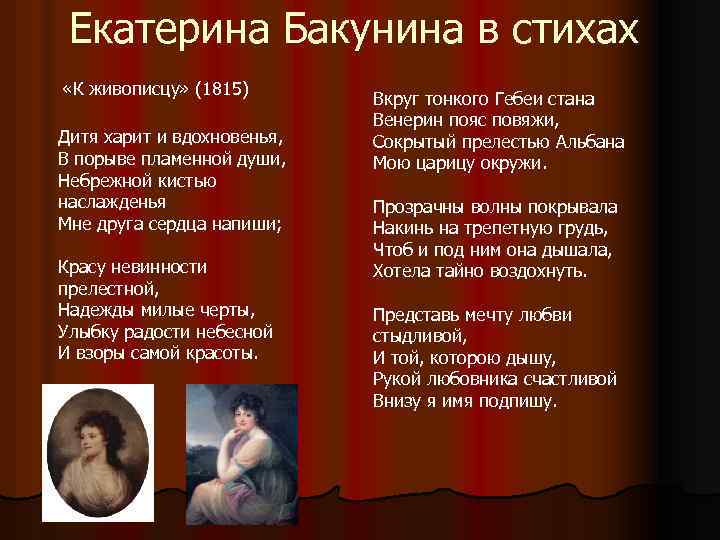 Екатерина Бакунина в стихах

«К живописцу» (1815)

Дитя харит и вдохновенья,
В порыве пламенной души,
Небрежной кистью наслажденья
Мне друга сердца напиши;

Красу невинности прелестной,
Надежды милые черты,
Улыбку радости небесной
И взоры самой красоты.

Вкруг тонкого Гебеи стана
Венерин пояс повяжи,
Сокрытый прелестью Альбана
Мою царицу окружи.

Прозрачны волны покрывала
Накинь на трепетную грудь,
Чтоб и под ним она дышала,
Хотела тайно воздохнуть.

Представь мечту любви стыдливой,
И той, которою дышу,
Рукой любовника счастливой
Внизу я имя подпишу.